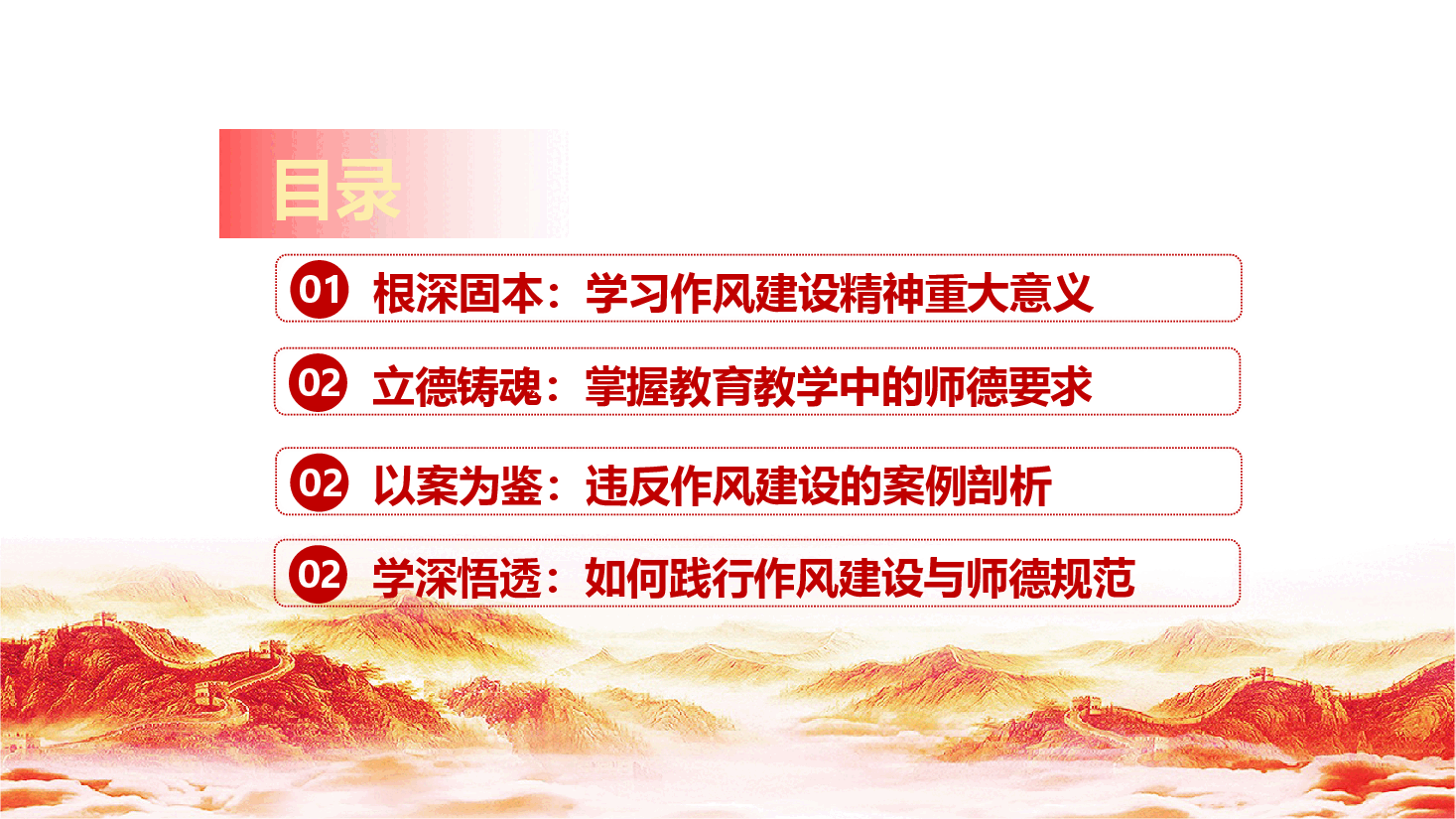 目录

01 根深固本：学习作风建设精神重大意义

02 立德铸魂：掌握教育教学中的师德要求

02 以案为鉴：违反作风建设的案例剖析

02 学深悟透：如何践行作风建设与师德规范